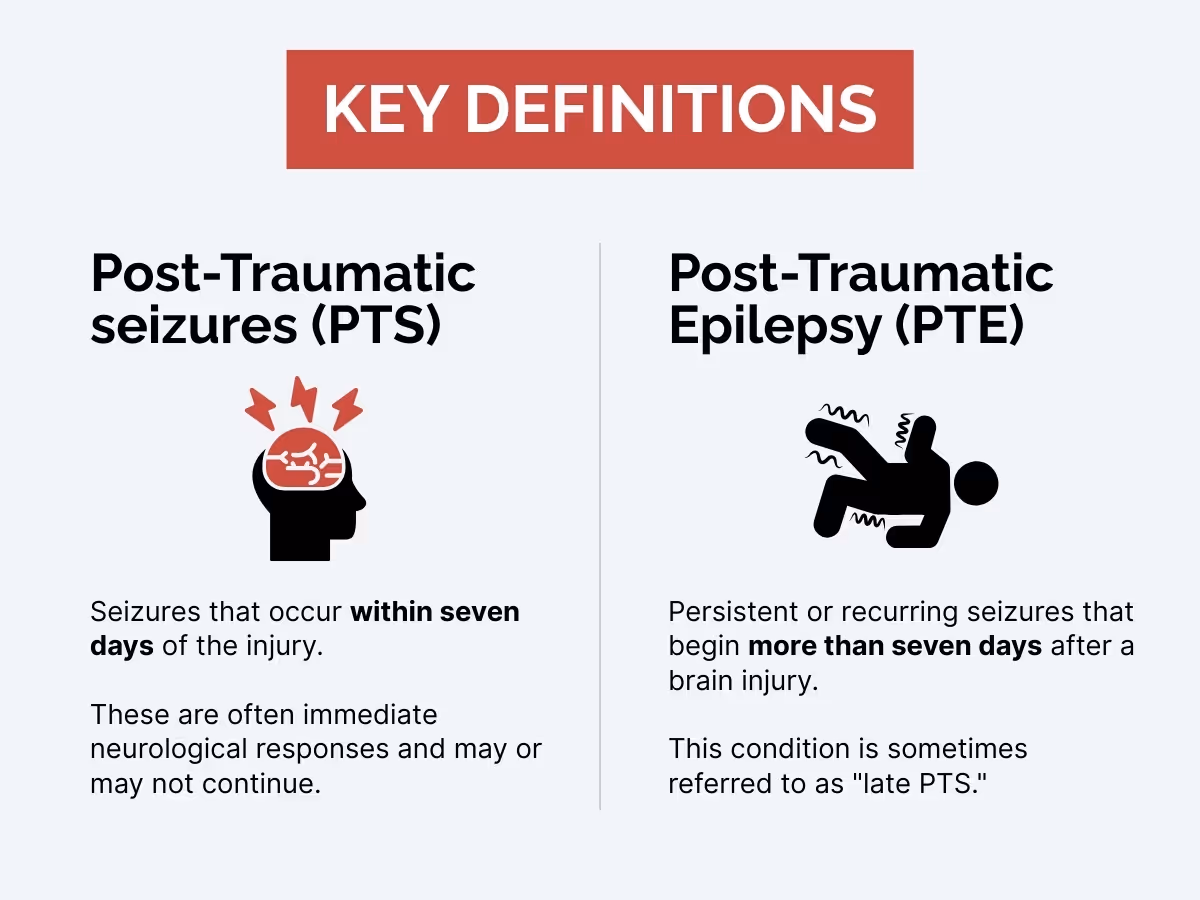 KEY DEFINITIONS

Post-Traumatic seizures (PTS)

Seizures that occur within seven days of the injury.

These are often immediate neurological responses and may or may not continue.

Post-Traumatic Epilepsy (PTE)

Persistent or recurring seizures that begin more than seven days after a brain injury.

This condition is sometimes referred to as "late PTS."